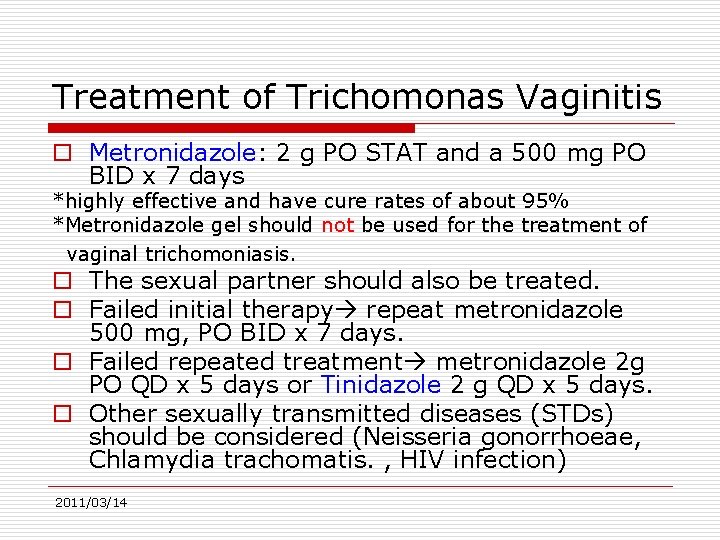 Treatment of Trichomonas Vaginitis

☐ Metronidazole: 2 g PO STAT and a 500 mg PO BID x 7 days

*highly effective and have cure rates of about 95%

*Metronidazole gel should not be used for the treatment of vaginal trichomoniasis.

☐ The sexual partner should also be treated.

☐ Failed initial therapy→ repeat metronidazole 500 mg, PO BID x 7 days.

☐ Failed repeated treatment→ metronidazole 2g PO QD x 5 days or Tinidazole 2 g QD x 5 days.

☐ Other sexually transmitted diseases (STDs) should be considered (Neisseria gonorrhoeae, Chlamydia trachomatis. , HIV infection)

2011/03/14